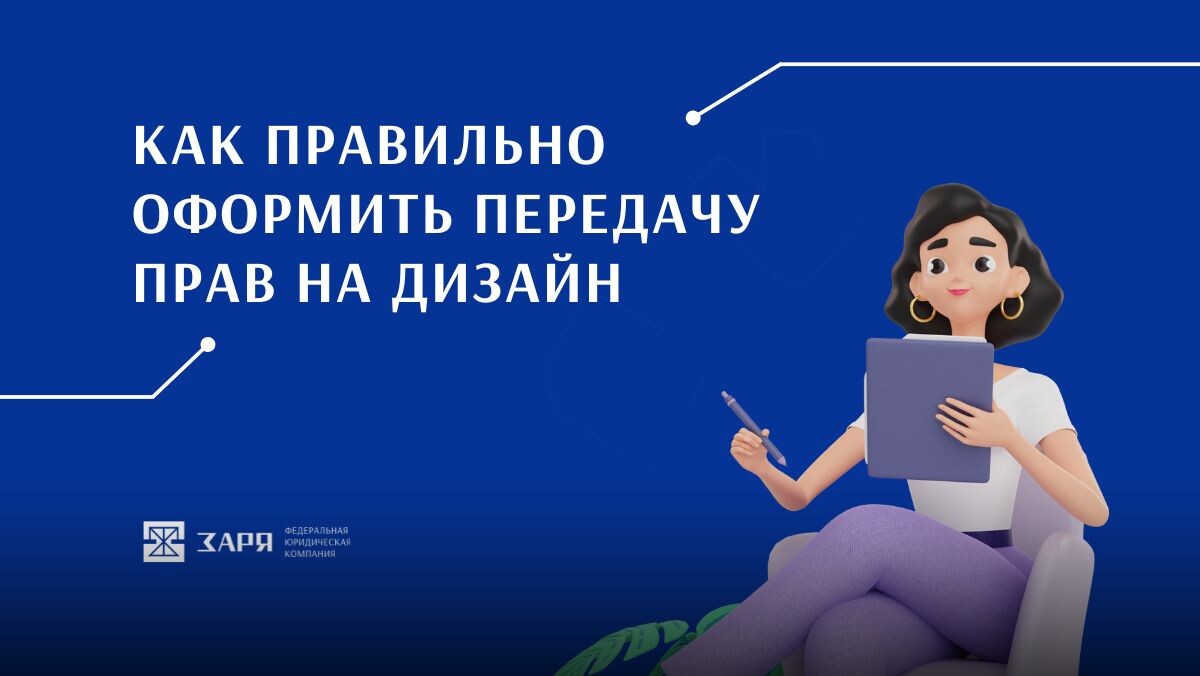 КАК ПРАВИЛЬНО ОФОРМИТЬ ПЕРЕДАЧУ ПРАВ НА ДИЗАЙН

ЗАРЯ
ФЕДЕРАЛЬНАЯ ЮРИДИЧЕСКАЯ КОМПАНИЯ